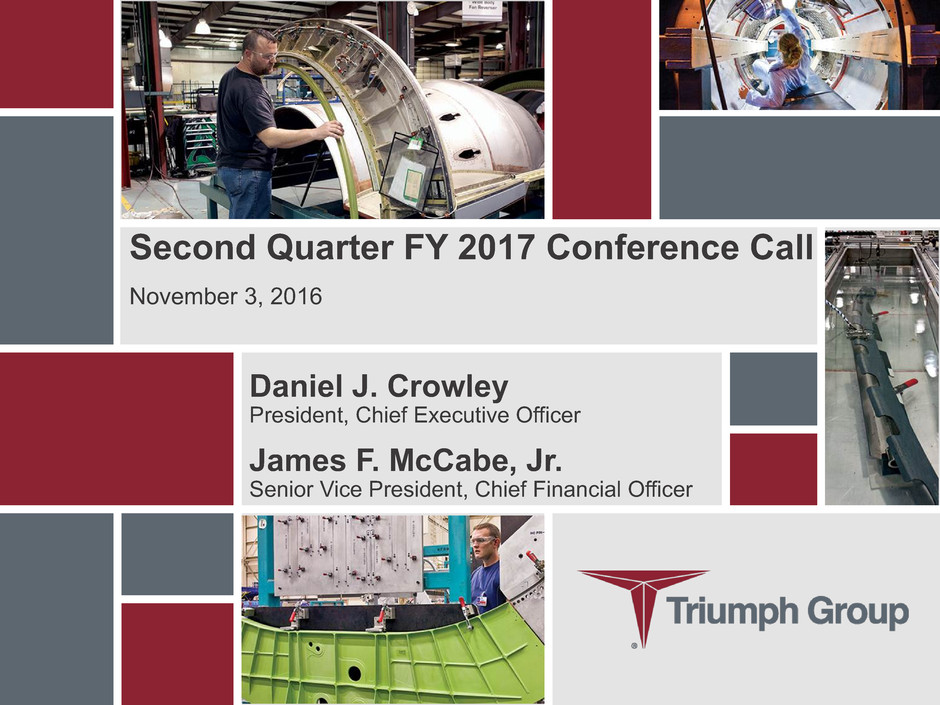 Second Quarter FY 2017 Conference Call

November 3, 2016

Daniel J. Crowley
President, Chief Executive Officer

James F. McCabe, Jr.
Senior Vice President, Chief Financial Officer

Triumph Group